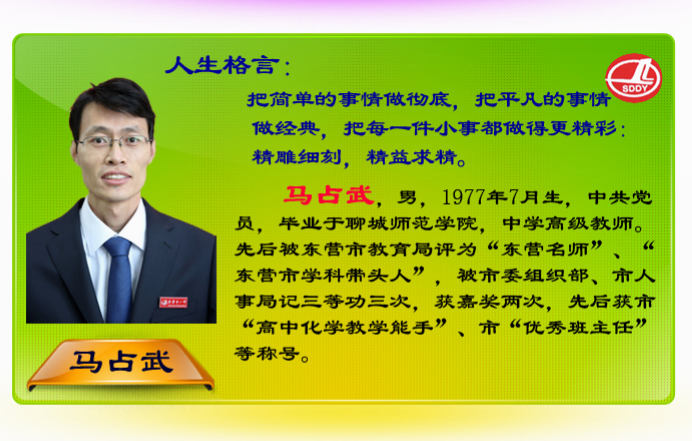 人生格言：

把简单的事情做彻底，把平凡的事情做经典，把每一件小事都做得更精彩：精雕细刻，精益求精。

SDDY

马占武，男，1977年7月生，中共党员，毕业于聊城师范学院，中学高级教师。先后被东营市教育局评为“东营名师”、“东营市学科带头人”，被市委组织部、市人事局记三等功三次，获嘉奖两次，先后获市“高中化学教学能手”、市“优秀班主任”等称号。

马占武